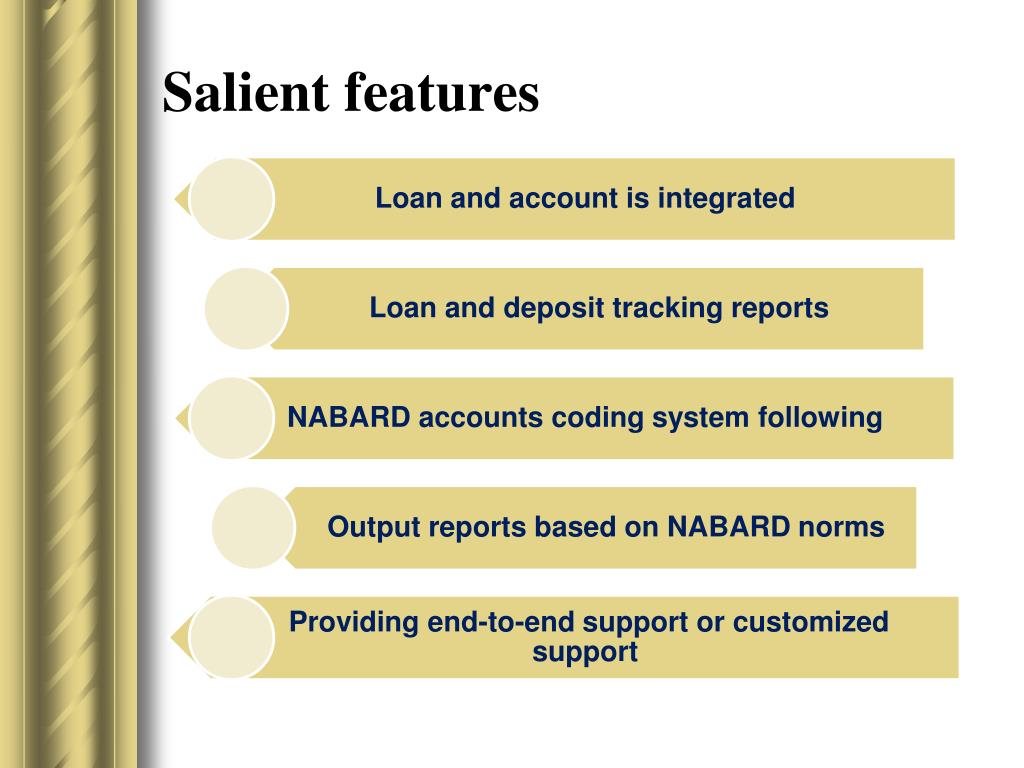 Salient features

Loan and account is integrated

Loan and deposit tracking reports

NABARD accounts coding system following

Output reports based on NABARD norms

Providing end-to-end support or customized support